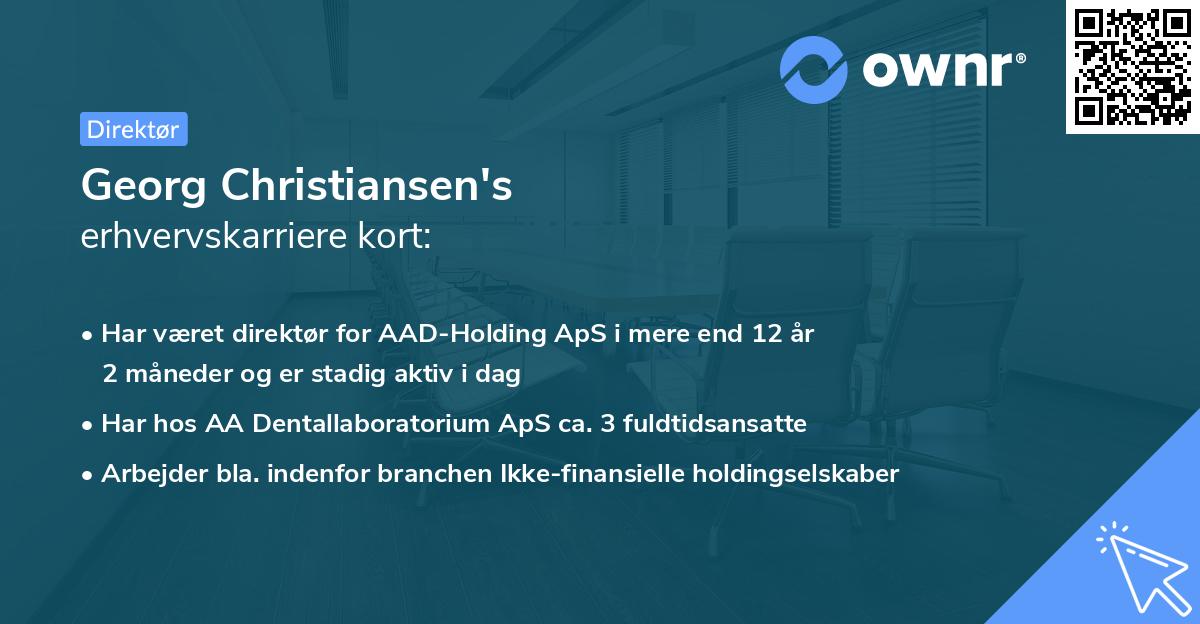 ownr®

Direktør

Georg Christiansen's
erhvervskarriere kort:

• Har været direktør for AAD-Holding ApS i mere end 12 år 2 måneder og er stadig aktiv i dag
• Har hos AA Dentallaboratorium ApS ca. 3 fuldtidsansatte
• Arbejder bla. indenfor branchen Ikke-finansielle holdingselskaber